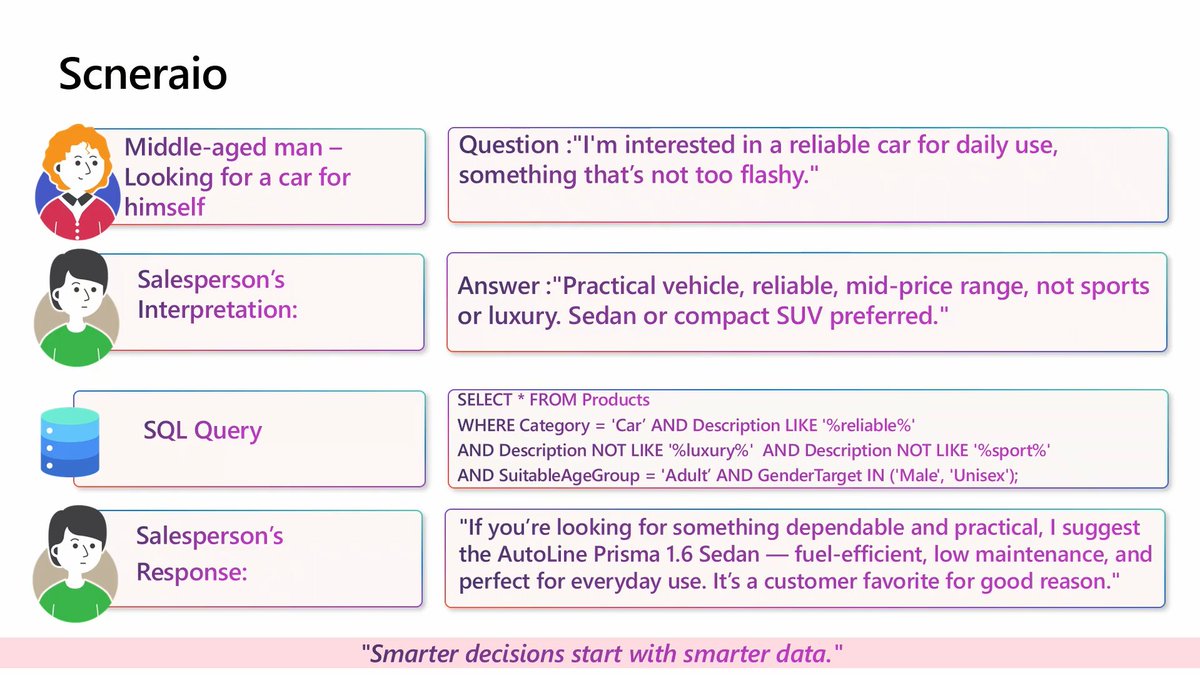 Scneraio

Middle-aged man – Looking for a car for himself

Question :"I'm interested in a reliable car for daily use, something that's not too flashy."

Salesperson's Interpretation:

Answer :"Practical vehicle, reliable, mid-price range, not sports or luxury. Sedan or compact SUV preferred."

SQL Query

SELECT * FROM Products
WHERE Category = 'Car' AND Description LIKE '%reliable%'
AND Description NOT LIKE '%luxury%' AND Description NOT LIKE '%sport%'
AND SuitableAgeGroup = 'Adult' AND GenderTarget IN ('Male', 'Unisex');

Salesperson's Response:

"If you're looking for something dependable and practical, I suggest the AutoLine Prisma 1.6 Sedan — fuel-efficient, low maintenance, and perfect for everyday use. It's a customer favorite for good reason."

"Smarter decisions start with smarter data."